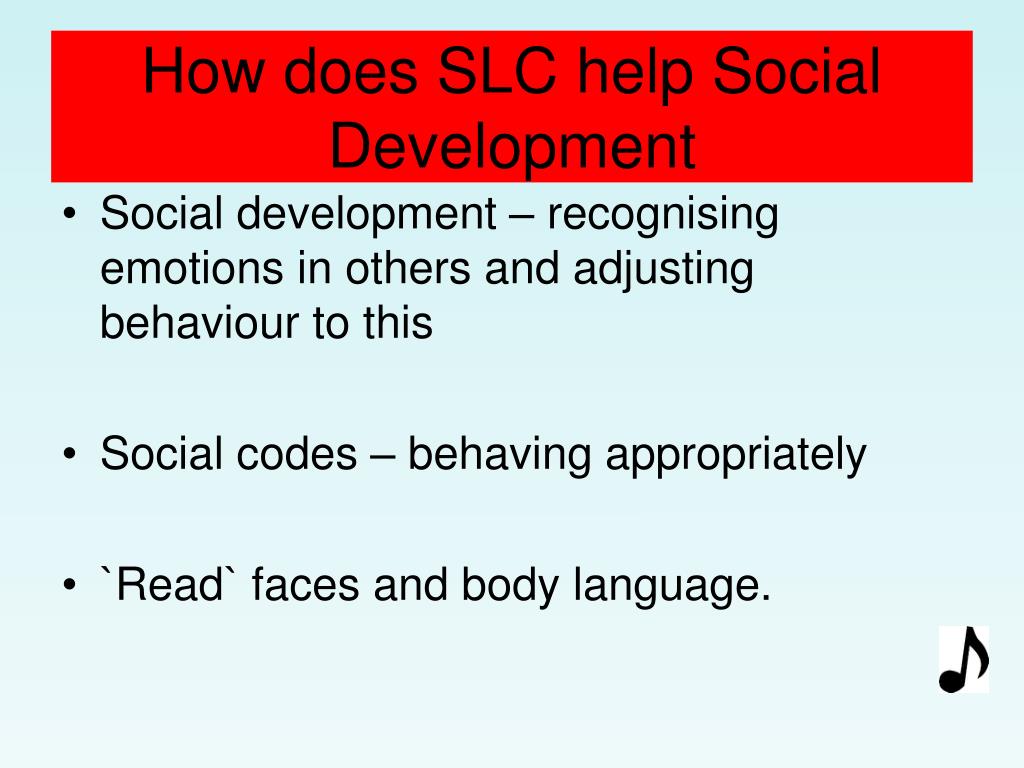 How does SLC help Social Development

• Social development – recognising emotions in others and adjusting behaviour to this

• Social codes – behaving appropriately

• `Read` faces and body language.